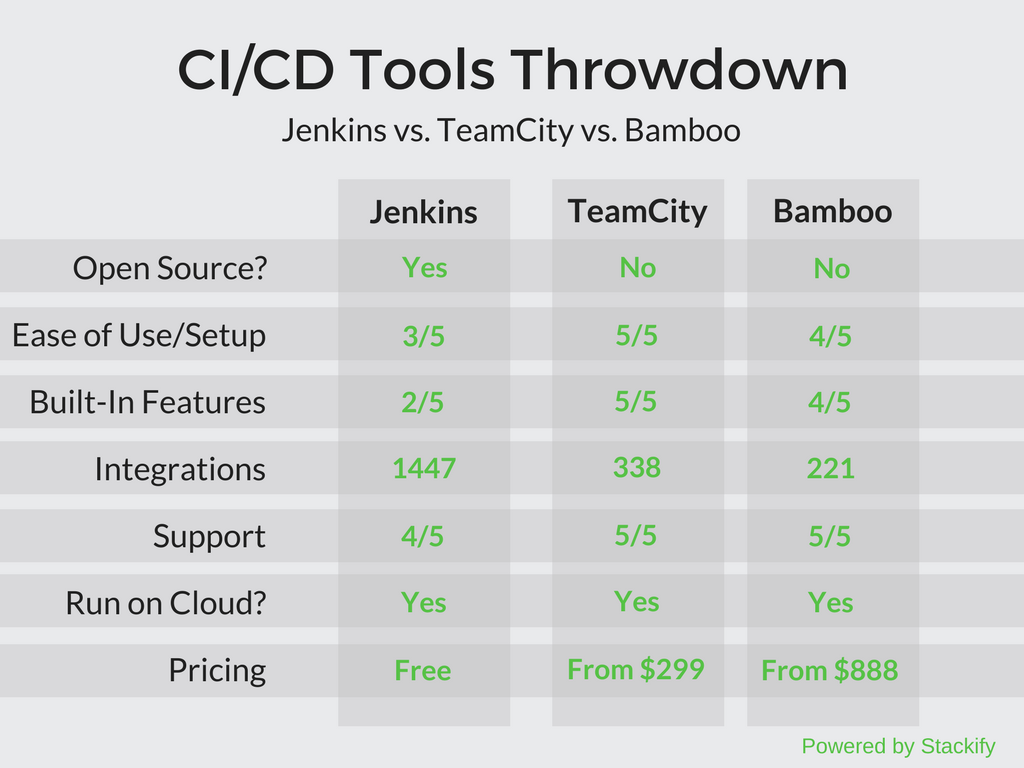 CI/CD Tools Throwdown

Jenkins vs. TeamCity vs. Bamboo

| | Jenkins | TeamCity | Bamboo |
|---|---|---|---|
| Open Source? | Yes | No | No |
| Ease of Use/Setup | 3/5 | 5/5 | 4/5 |
| Built-In Features | 2/5 | 5/5 | 4/5 |
| Integrations | 1447 | 338 | 221 |
| Support | 4/5 | 5/5 | 5/5 |
| Run on Cloud? | Yes | Yes | Yes |
| Pricing | Free | From \$299 | From \$888 |

Powered by Stackify